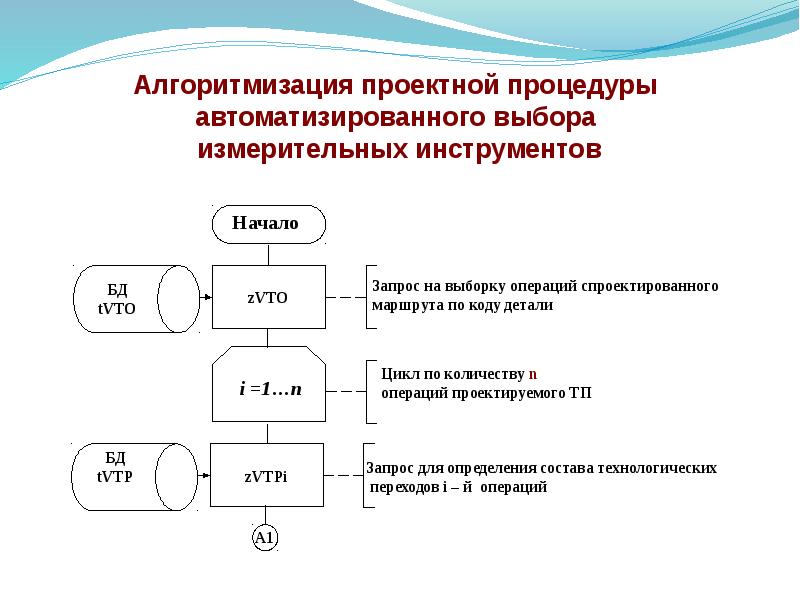 Алгоритмизация проектной процедуры автоматизированного выбора измерительных инструментов

Начало

БД
tVTO

zVTO

Запрос на выборку операций спроектированного маршрута по коду детали

$i = 1 \ldots n$

Цикл по количеству n операций проектируемого ТП

БД
tVTP

zVTPi

Запрос для определения состава технологических переходов i – й операций

A1